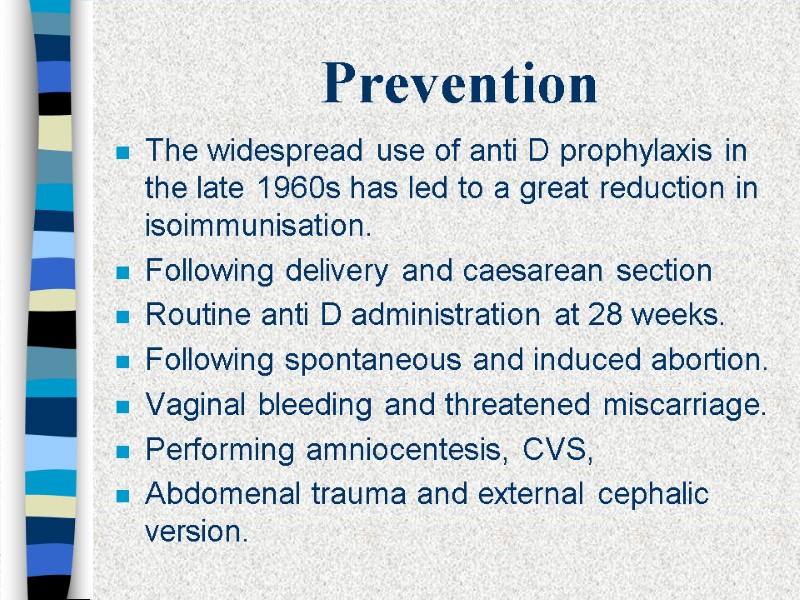 Prevention

- The widespread use of anti D prophylaxis in the late 1960s has led to a great reduction in isoimmunisation.
- Following delivery and caesarean section
- Routine anti D administration at 28 weeks.
- Following spontaneous and induced abortion.
- Vaginal bleeding and threatened miscarriage.
- Performing amniocentesis, CVS,
- Abdomenal trauma and external cephalic version.